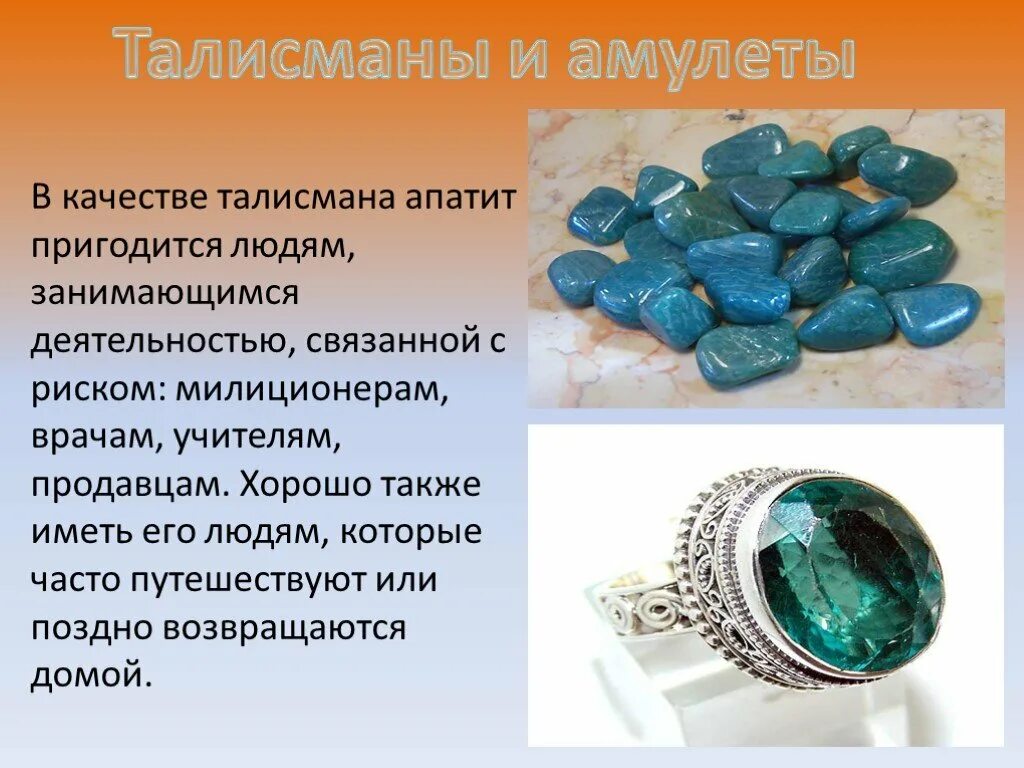 Талисманы и амулеты

В качестве талисмана апатит пригодится людям, занимающимся деятельностью, связанной с риском: милиционерам, врачам, учителям, продавцам. Хорошо также иметь его людям, которые часто путешествуют или поздно возвращаются домой.